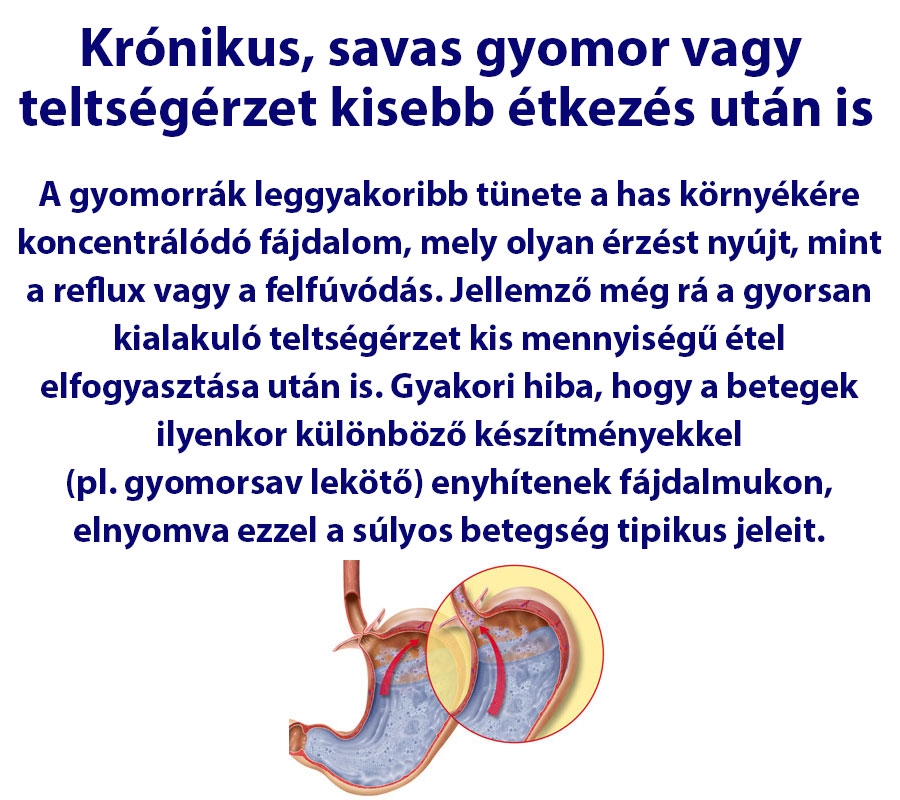 Krónikus, savas gyomor vagy teltségérzet kisebb étkezés után is

A gyomorrák leggyakoribb tünete a has környékére koncentrálódó fájdalom, mely olyan érzést nyújt, mint a reflux vagy a felfúvódás. Jellemző még rá a gyorsan kialakuló teltségérzet kis mennyiségű étel elfogyasztása után is. Gyakori hiba, hogy a betegek ilyenkor különböző készítményekkel (pl. gyomorsav lekötő) enyhítenek fájdalmukon, elnyomva ezzel a súlyos betegség tipikus jeleit.